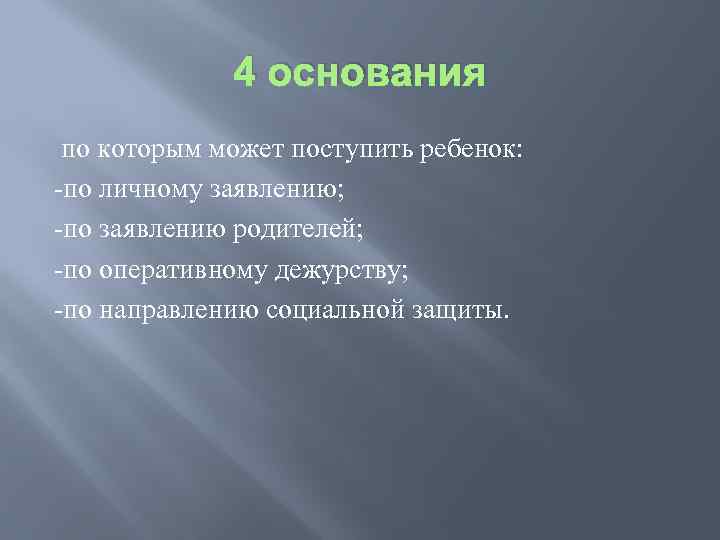 4 основания

по которым может поступить ребенок:
-по личному заявлению;
-по заявлению родителей;
-по оперативному дежурству;
-по направлению социальной защиты.